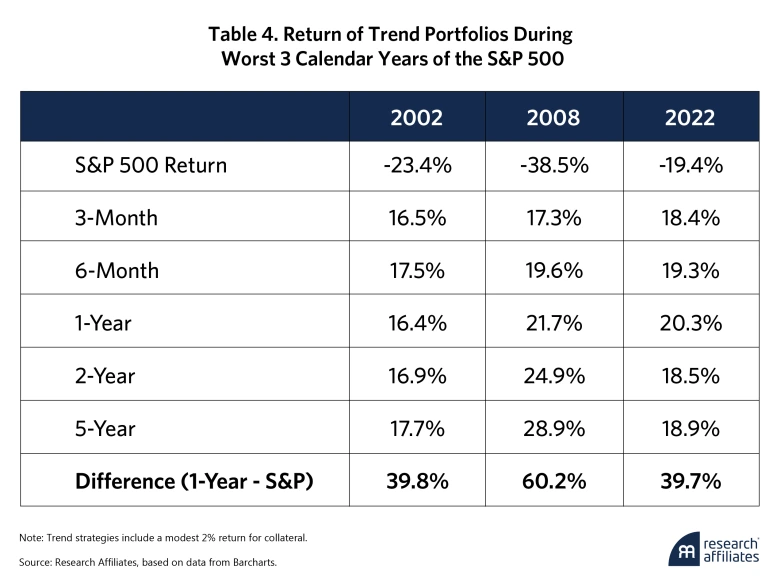 Table 4. Return of Trend Portfolios During Worst 3 Calendar Years of the S&P 500

| | 2002 | 2008 | 2022 |
|---|---|---|---|
| S&P 500 Return | -23.4% | -38.5% | -19.4% |
| 3-Month | 16.5% | 17.3% | 18.4% |
| 6-Month | 17.5% | 19.6% | 19.3% |
| 1-Year | 16.4% | 21.7% | 20.3% |
| 2-Year | 16.9% | 24.9% | 18.5% |
| 5-Year | 17.7% | 28.9% | 18.9% |
| **Difference (1-Year - S&P)** | **39.8%** | **60.2%** | **39.7%** |

Note: Trend strategies include a modest 2% return for collateral.

Source: Research Affiliates, based on data from Barcharts.

research affiliates